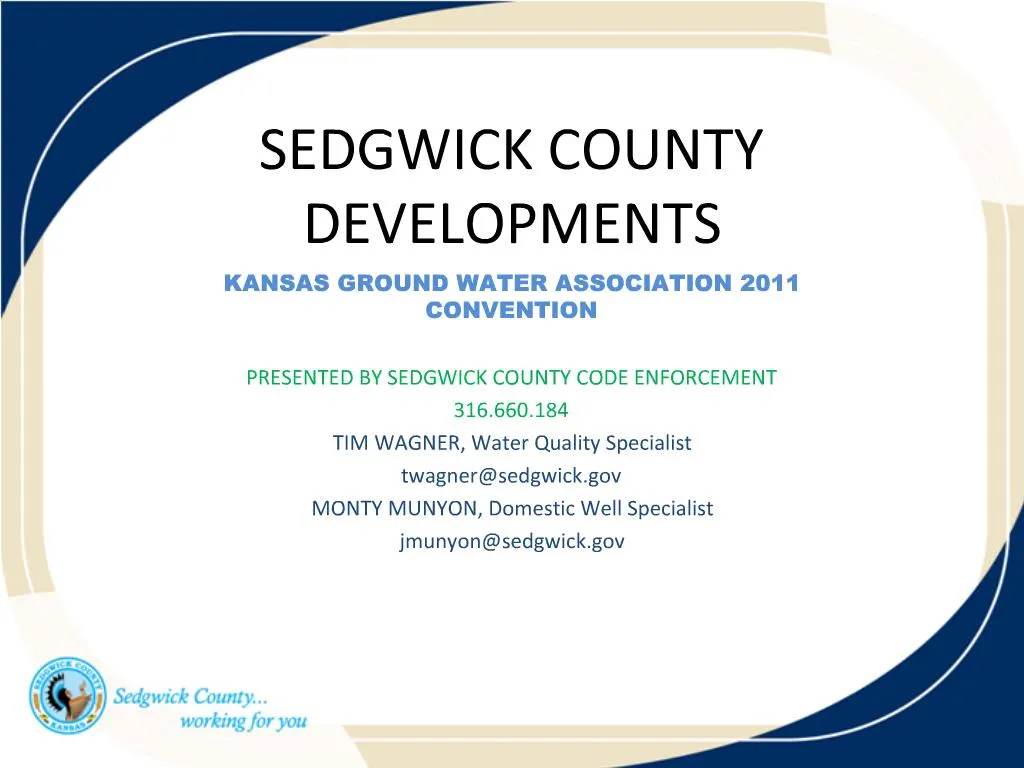 SEDGWICK COUNTY DEVELOPMENTS

KANSAS GROUND WATER ASSOCIATION 2011 CONVENTION

PRESENTED BY SEDGWICK COUNTY CODE ENFORCEMENT
316.660.184
TIM WAGNER, Water Quality Specialist
twagner@sedgwick.gov
MONTY MUNYON, Domestic Well Specialist
jmunyon@sedgwick.gov

SEDGWICK COUNTY
KANSAS
Sedgwick County...
working for you